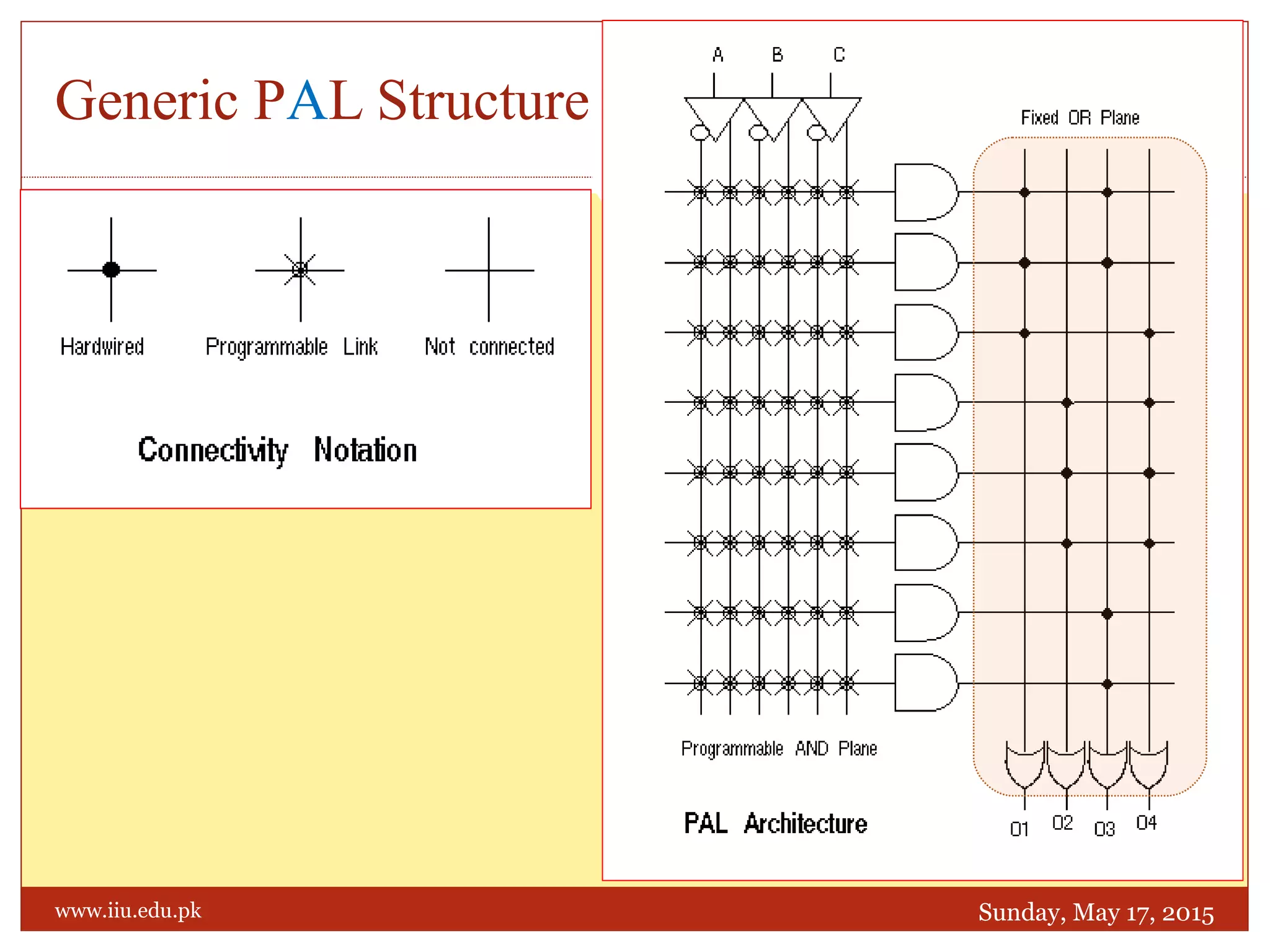 Generic PAL Structure

Hardwired

Programmable Link

Not connected

Connectivity Notation

A B C

Fixed OR Plane

Programmable AND Plane

PAL Architecture

O1 O2 O3 O4

www.iiu.edu.pk

Sunday, May 17, 2015